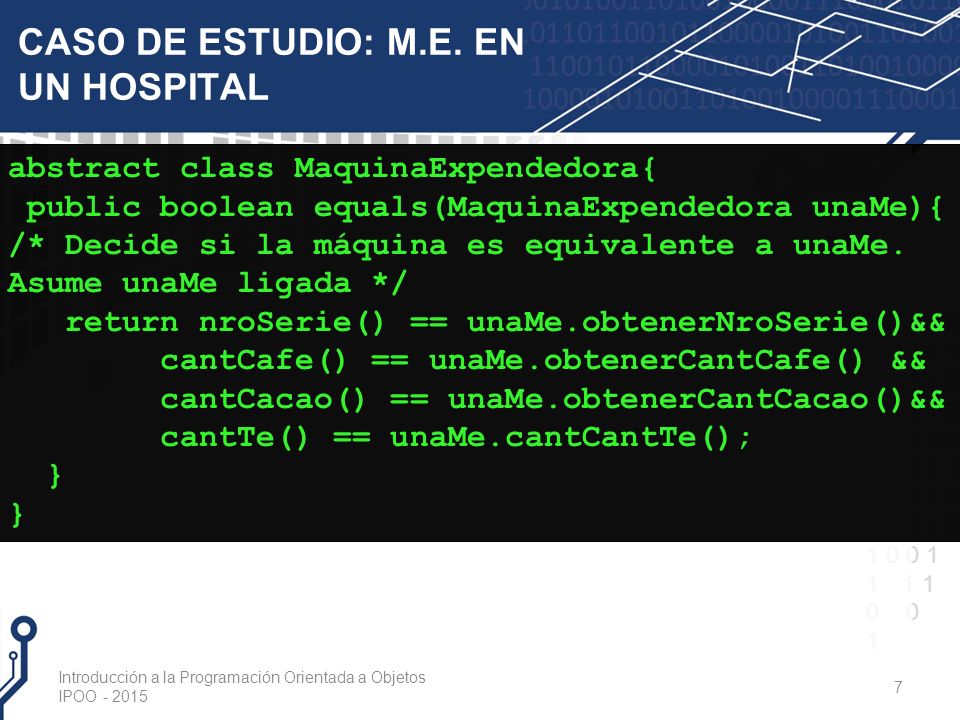 CASO DE ESTUDIO: M.E. EN UN HOSPITAL

abstract class MaquinaExpendedora{
 public boolean equals(MaquinaExpendedora unaMe){
/* Decide si la máquina es equivalente a unaMe.
Asume unaMe ligada */
   return nroSerie() == unaMe.obtenerNroSerie()&&
        cantCafe() == unaMe.obtenerCantCafe() &&
        cantCacao() == unaMe.obtenerCantCacao()&&
        cantTe() == unaMe.cantCantTe();
  }
}

Introducción a la Programación Orientada a Objetos
IPOO - 2015

7